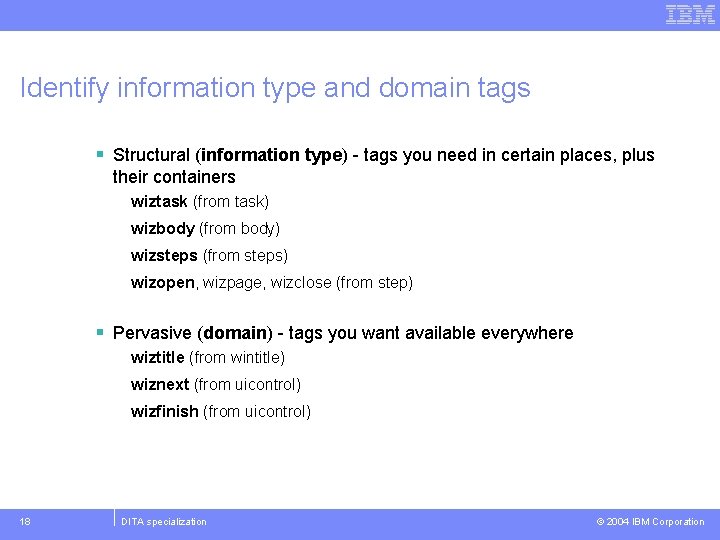 IBM

Identify information type and domain tags

▪ Structural (information type) - tags you need in certain places, plus their containers

wiztask (from task)

wizbody (from body)

wizsteps (from steps)

wizopen, wizpage, wizclose (from step)

▪ Pervasive (domain) - tags you want available everywhere

wiztitle (from wintitle)

wiznext (from uicontrol)

wizfinish (from uicontrol)

18 DITA specialization © 2004 IBM Corporation